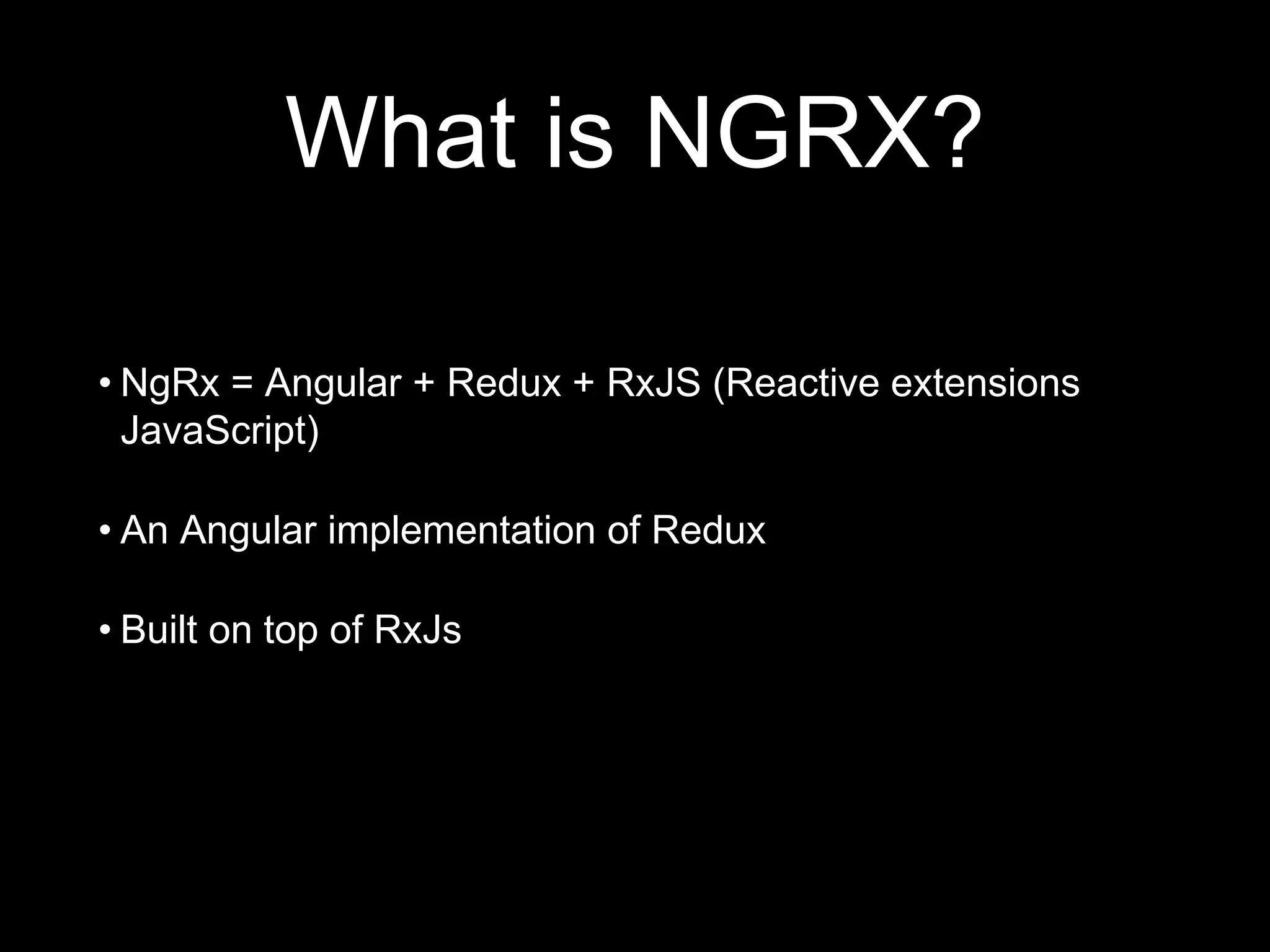 What is NGRX?

• NgRx = Angular + Redux + RxJS (Reactive extensions JavaScript)

• An Angular implementation of Redux

• Built on top of RxJs